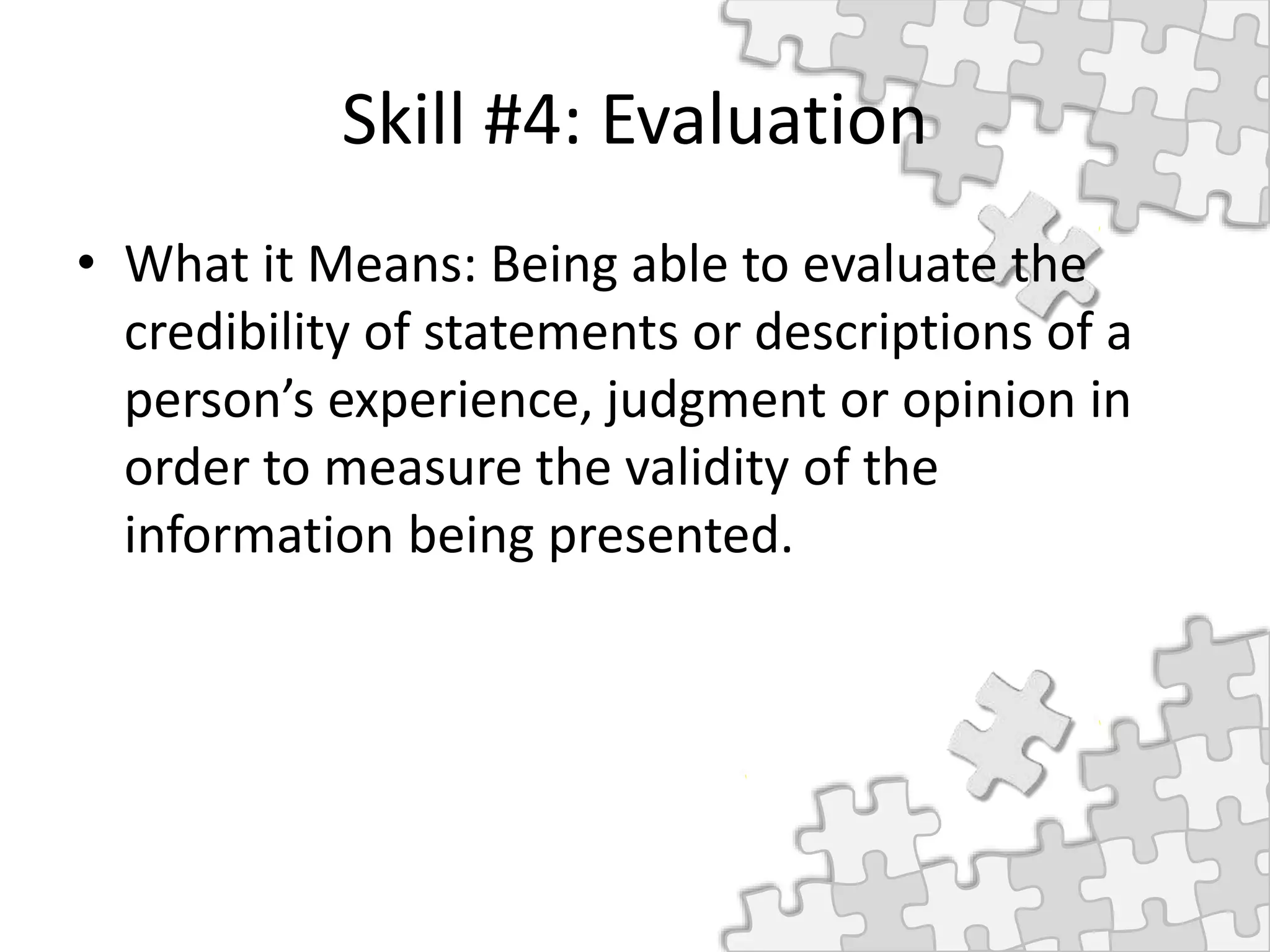 Skill #4: Evaluation

• What it Means: Being able to evaluate the credibility of statements or descriptions of a person’s experience, judgment or opinion in order to measure the validity of the information being presented.